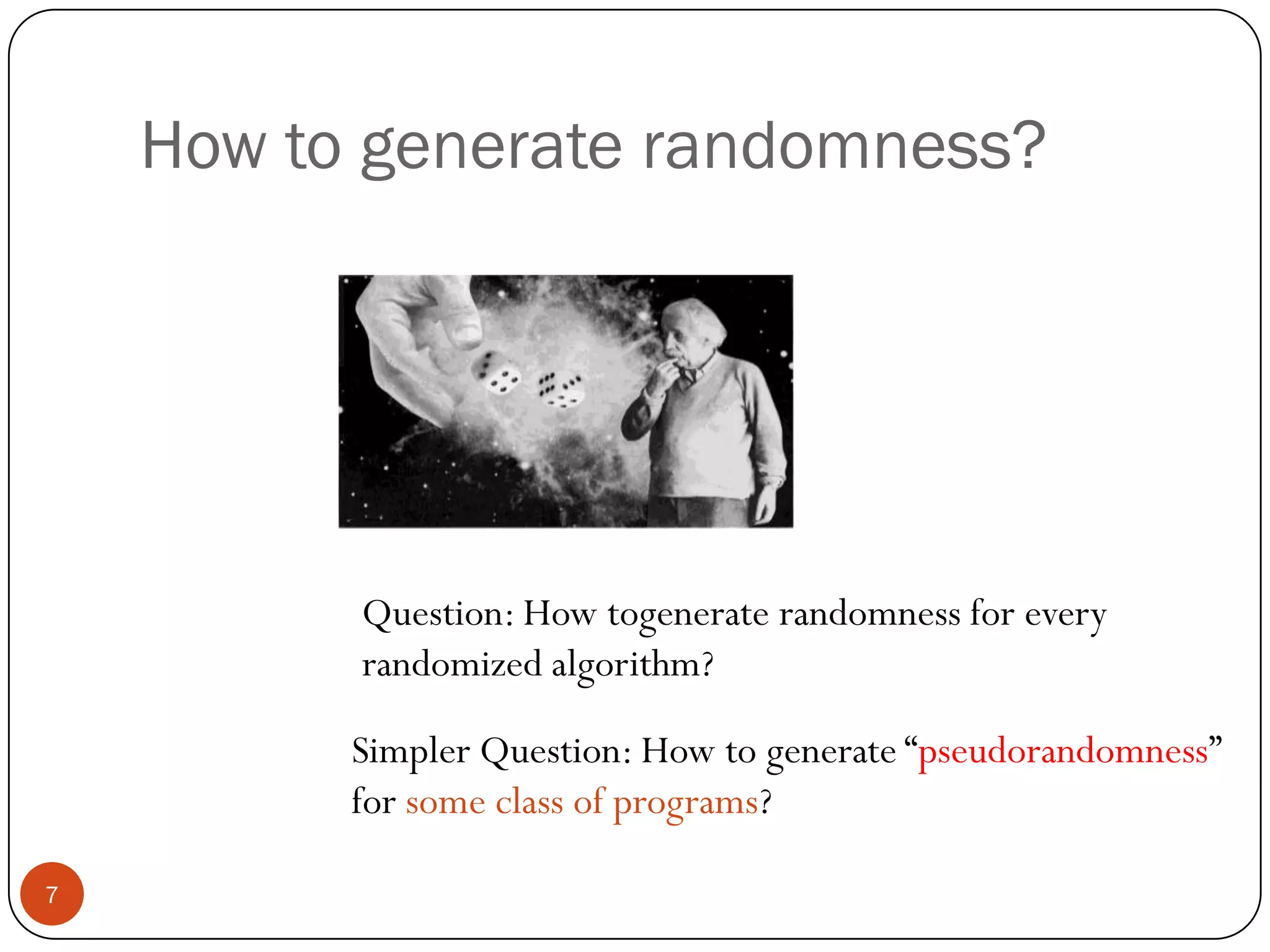 How to generate randomness?

Question: How togenerate randomness for every randomized algorithm?

Simpler Question: How to generate “pseudorandomness” for some class of programs?

7